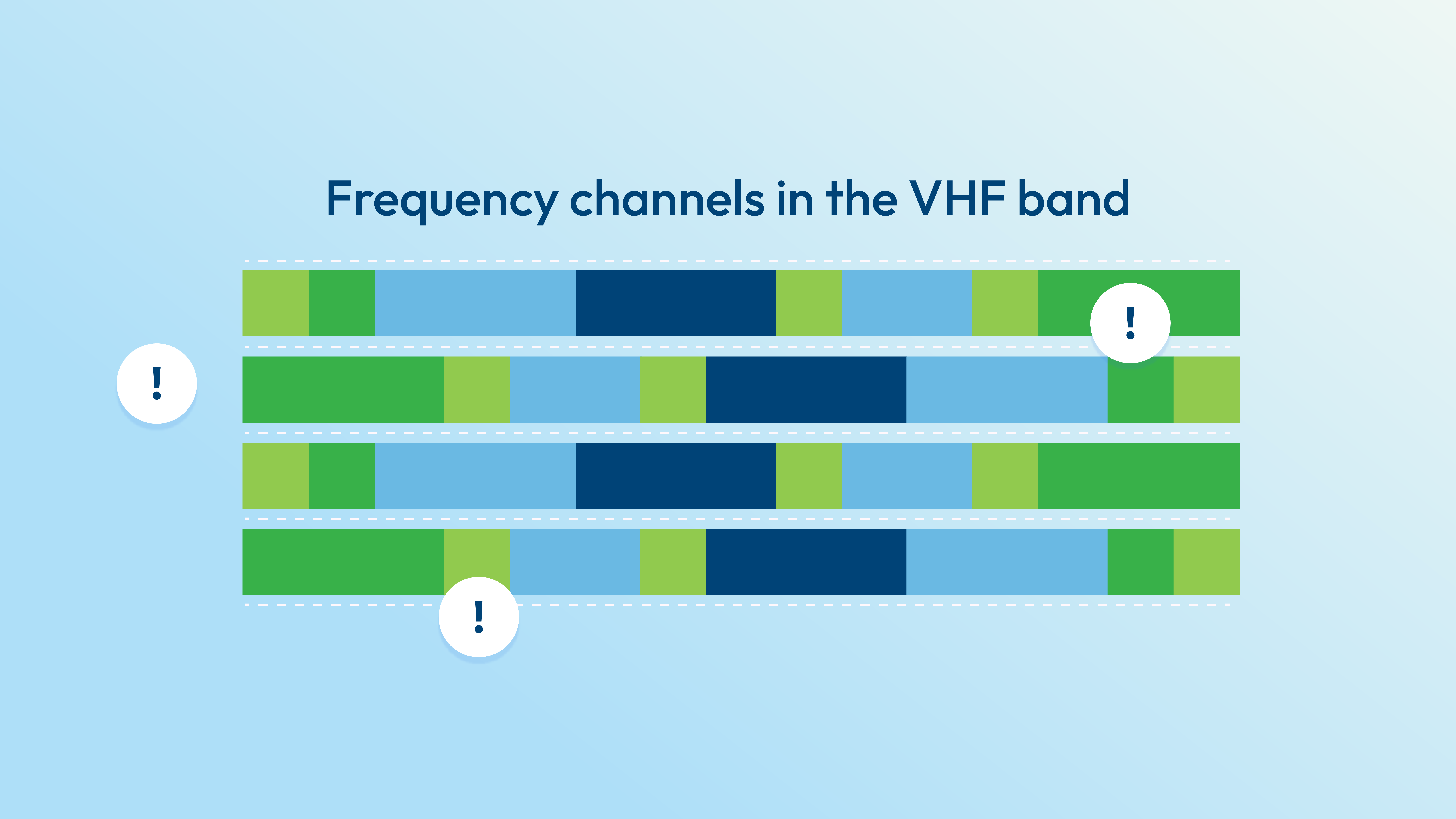 Frequency channels in the VHF band

!

!

!